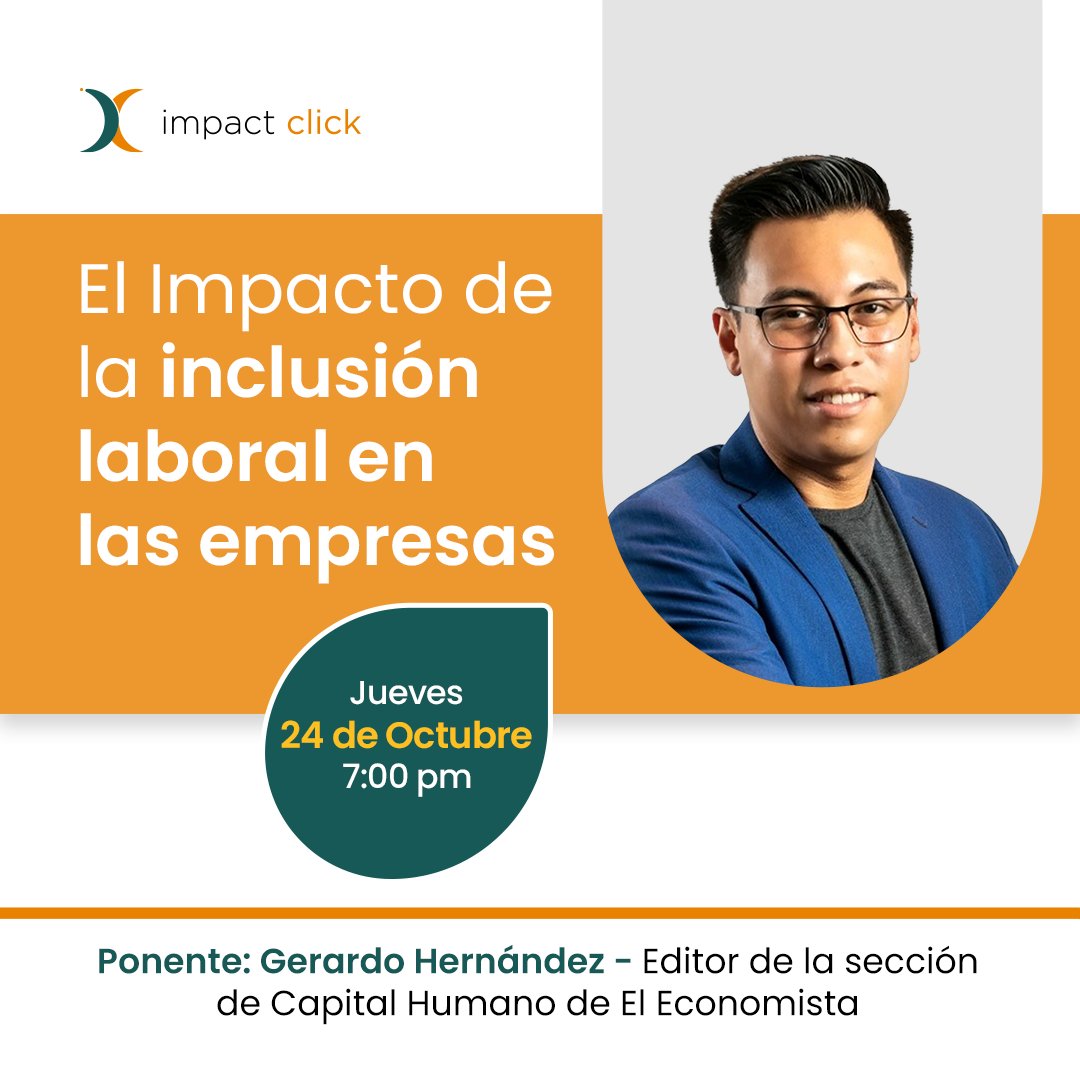 impact click

El Impacto de la inclusión laboral en las empresas

Jueves
24 de Octubre
7:00 pm

Ponente: Gerardo Hernández - Editor de la sección de Capital Humano de El Economista